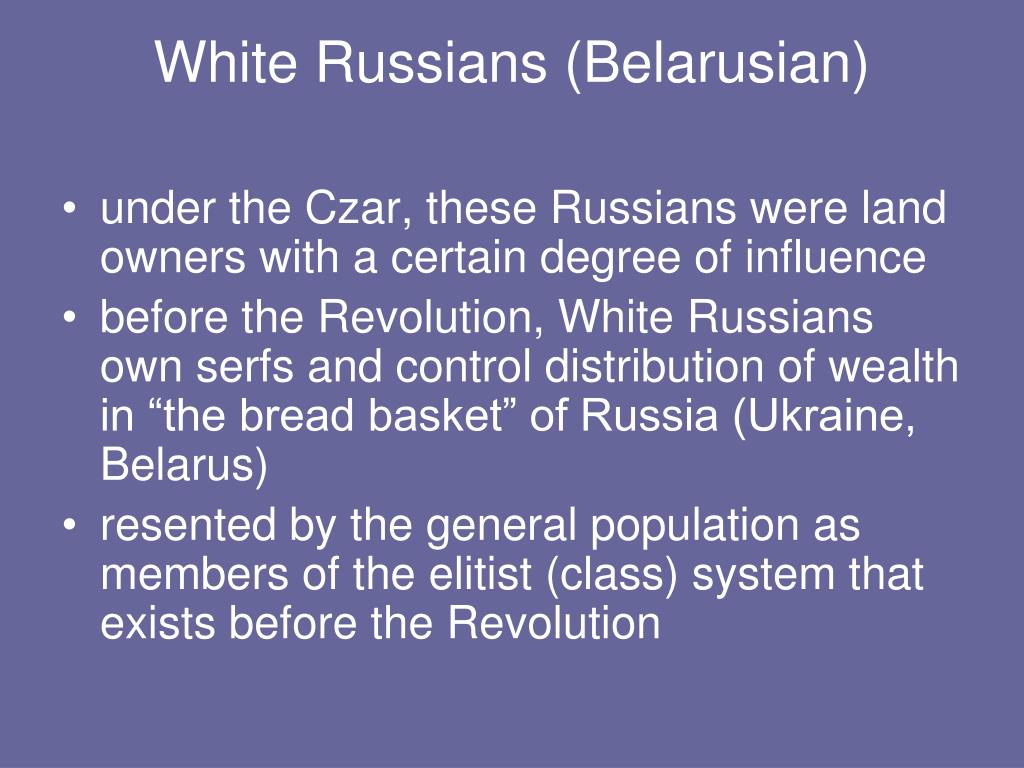 White Russians (Belarusian)

• under the Czar, these Russians were land owners with a certain degree of influence
• before the Revolution, White Russians own serfs and control distribution of wealth in “the bread basket” of Russia (Ukraine, Belarus)
• resented by the general population as members of the elitist (class) system that exists before the Revolution